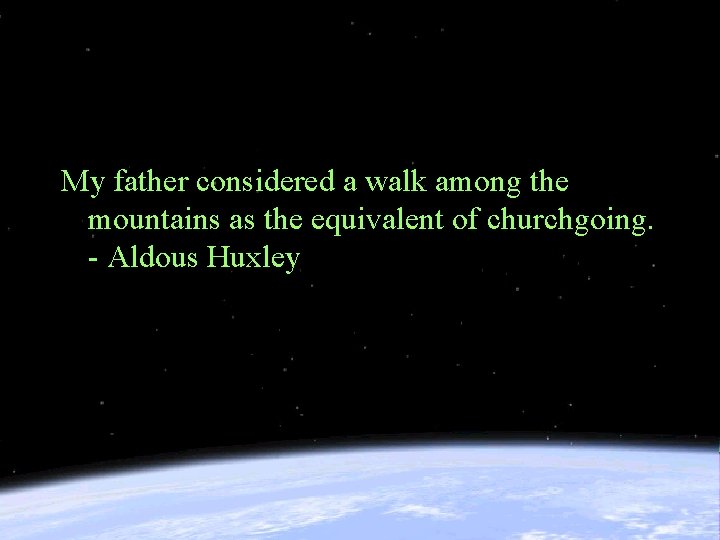 My father considered a walk among the mountains as the equivalent of churchgoing.
- Aldous Huxley